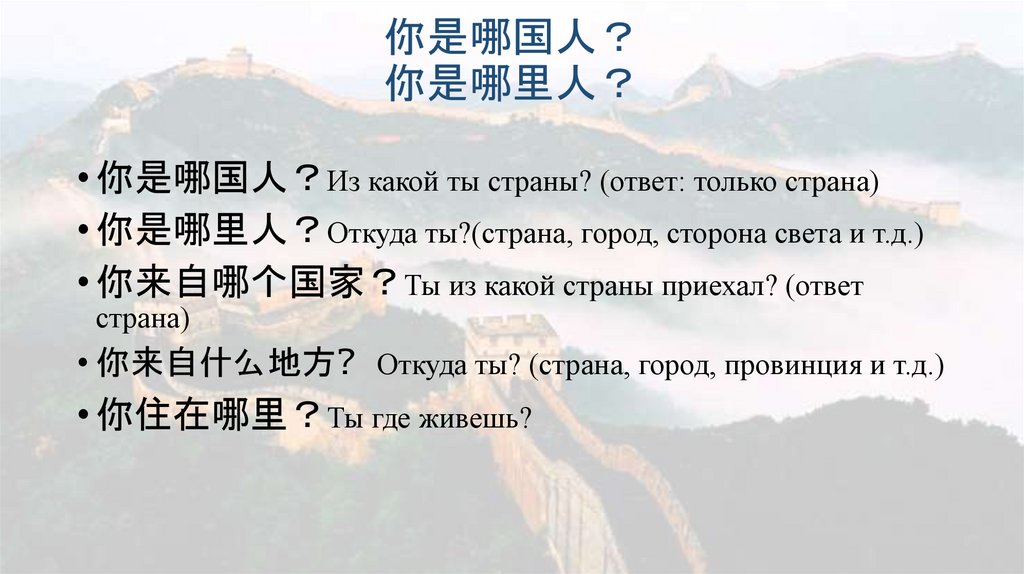 你是哪国人？
你是哪里人？

• 你是哪国人？Из какой ты страны? (ответ: только страна)
• 你是哪里人？Откуда ты?(страна, город, сторона света и т.д.)
• 你来自哪个国家？Ты из какой страны приехал? (ответ страна)
• 你来自什么地方? Откуда ты? (страна, город, провинция и т.д.)
• 你住在哪里？Ты где живешь?